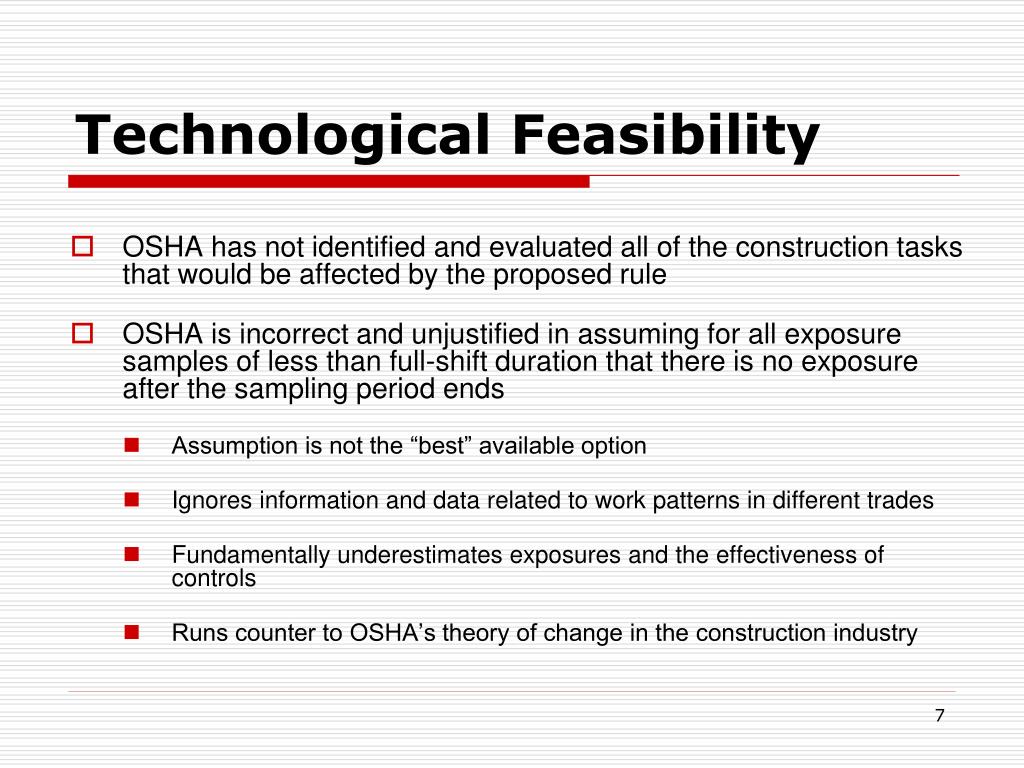 Technological Feasibility

OSHA has not identified and evaluated all of the construction tasks that would be affected by the proposed rule

OSHA is incorrect and unjustified in assuming for all exposure samples of less than full-shift duration that there is no exposure after the sampling period ends

Assumption is not the “best” available option

Ignores information and data related to work patterns in different trades

Fundamentally underestimates exposures and the effectiveness of controls

Runs counter to OSHA’s theory of change in the construction industry

7